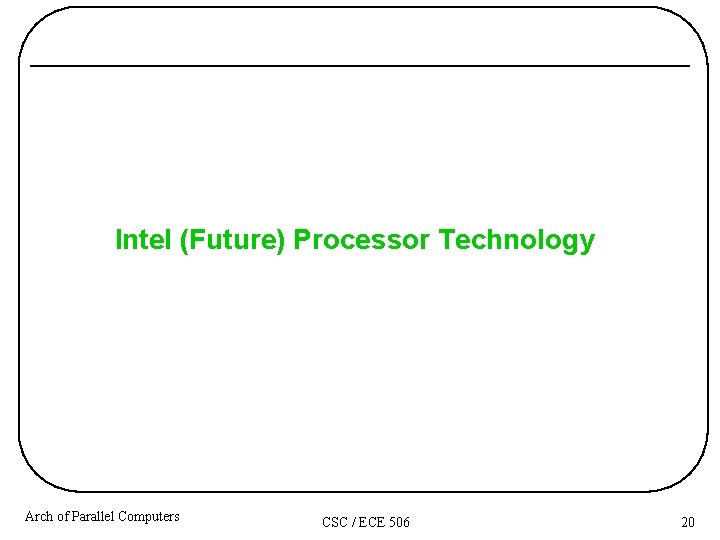 Intel (Future) Processor Technology

Arch of Parallel Computers

CSC / ECE 506

20